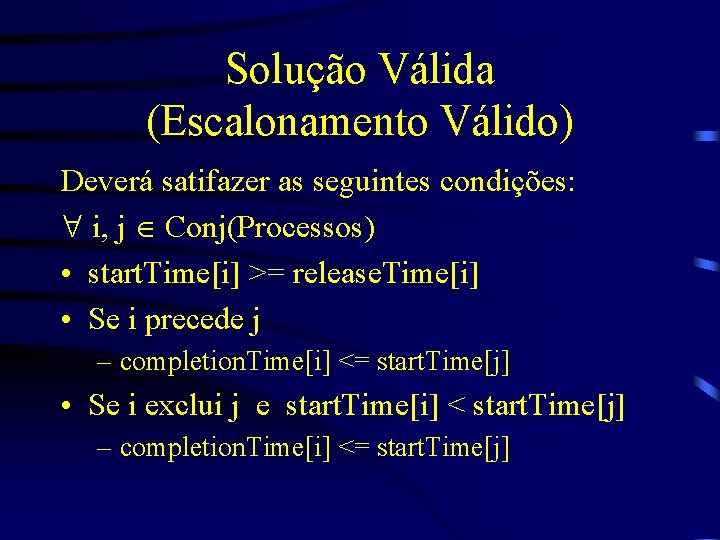 Solução Válida
(Escalonamento Válido)

Deverá satifazer as seguintes condições:

$\forall$ i, j $\in$ Conj(Processos)

• startTime[i] >= releaseTime[i]
• Se i precede j
– completionTime[i] <= startTime[j]
• Se i exclui j e startTime[i] < startTime[j]
– completionTime[i] <= startTime[j]